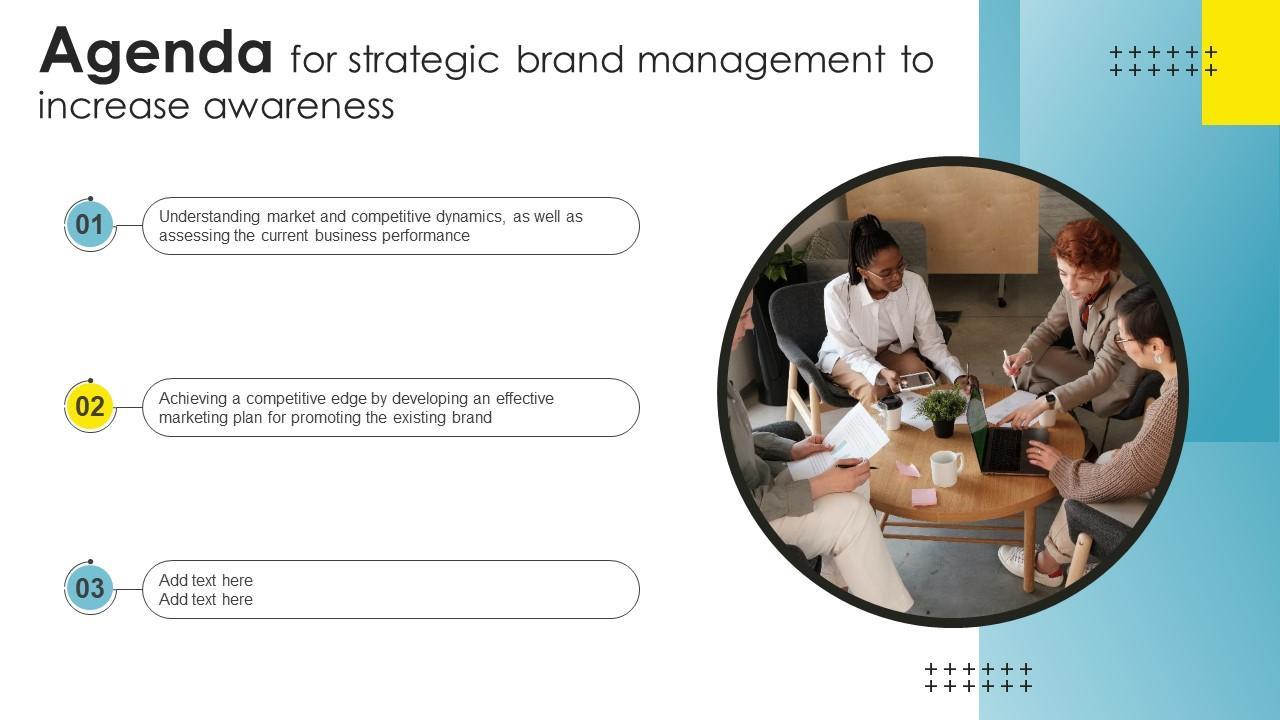 Agenda for strategic brand management to increase awareness

01 Understanding market and competitive dynamics, as well as assessing the current business performance

02 Achieving a competitive edge by developing an effective marketing plan for promoting the existing brand

03 Add text here
Add text here